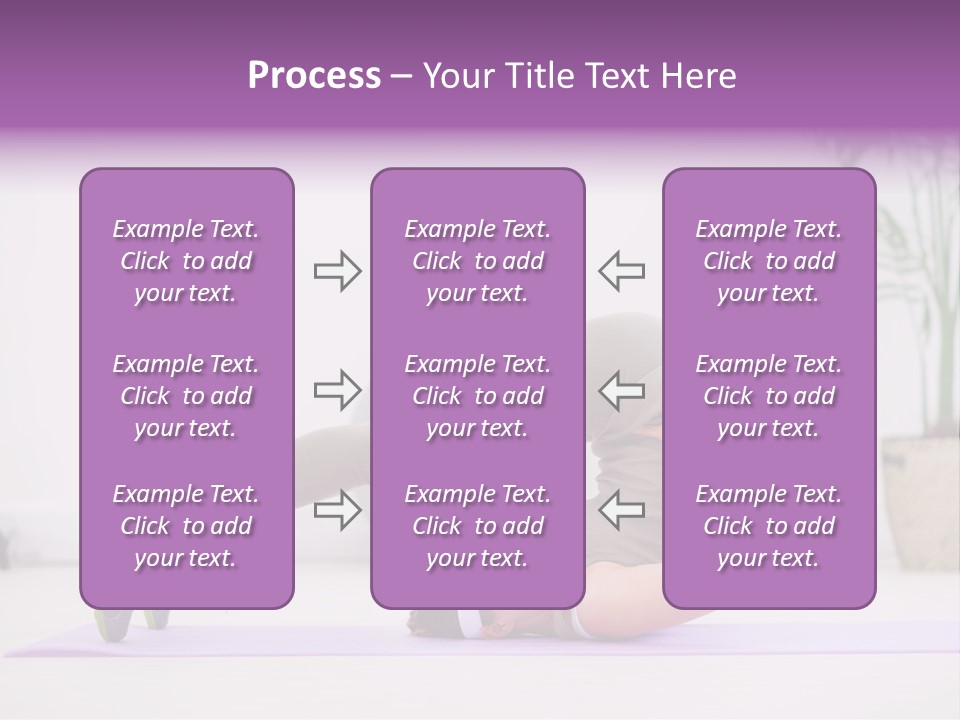 Process – Your Title Text Here

Example Text. Click to add your text.

Example Text. Click to add your text.

Example Text. Click to add your text.

Example Text. Click to add your text.

Example Text. Click to add your text.

Example Text. Click to add your text.

Example Text. Click to add your text.

Example Text. Click to add your text.

Example Text. Click to add your text.